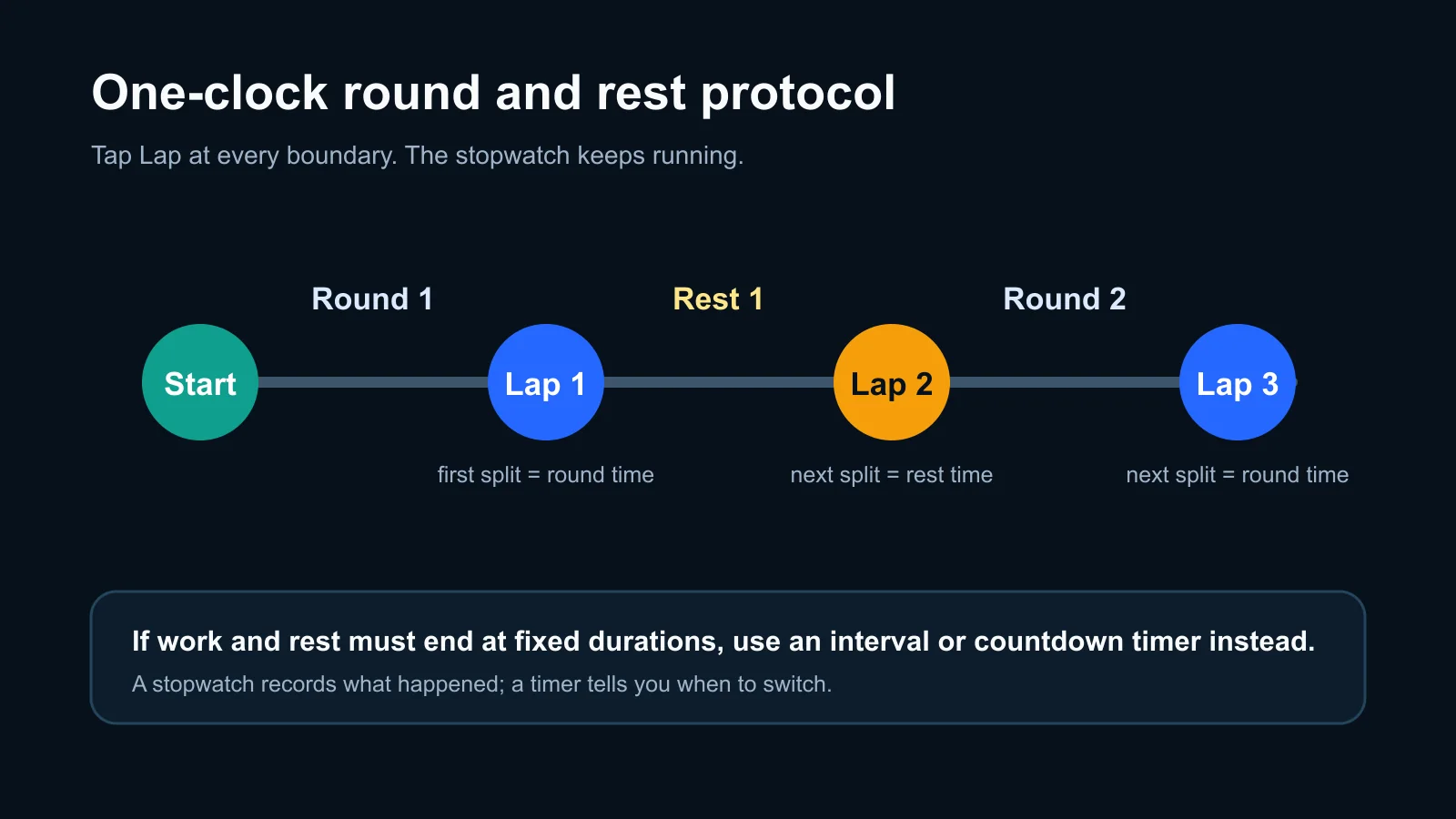 One-clock round and rest protocol

Tap Lap at every boundary. The stopwatch keeps running.

Round 1

Rest 1

Round 2

Start

Lap 1

Lap 2

Lap 3

first split = round time

next split = rest time

next split = round time

If work and rest must end at fixed durations, use an interval or countdown timer instead.

A stopwatch records what happened; a timer tells you when to switch.